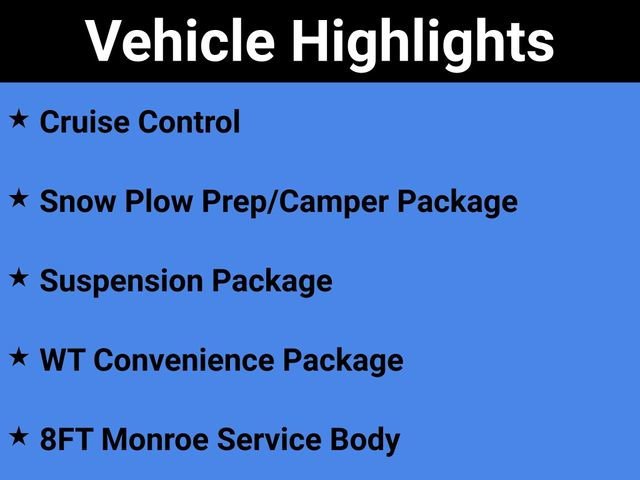 Vehicle Highlights

★ Cruise Control

★ Snow Plow Prep/Camper Package

★ Suspension Package

★ WT Convenience Package

★ 8FT Monroe Service Body